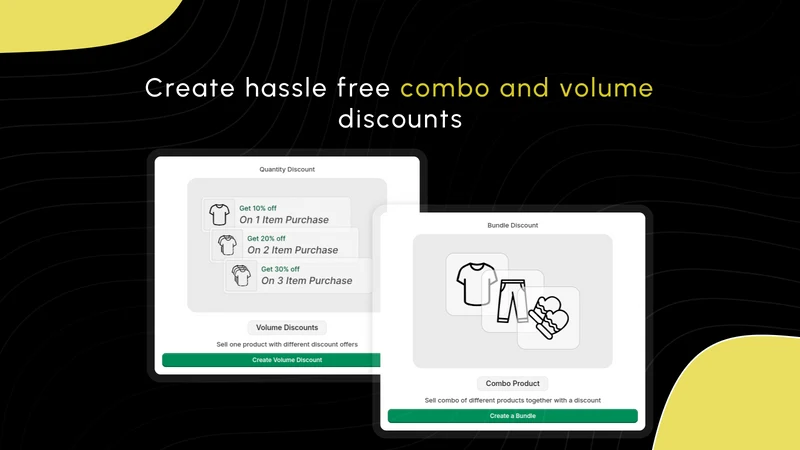 Create hassle free combo and volume discounts

Quantity Discount

Get 10% off
On 1 Item Purchase

Get 20% off
On 2 Item Purchase

Get 30% off
On 3 Item Purchase

Volume Discounts

Sell one product with different discount offers

Create Volume Discount

Bundle Discount

Combo Product

Sell combo of different products together with a discount

Create a Bundle